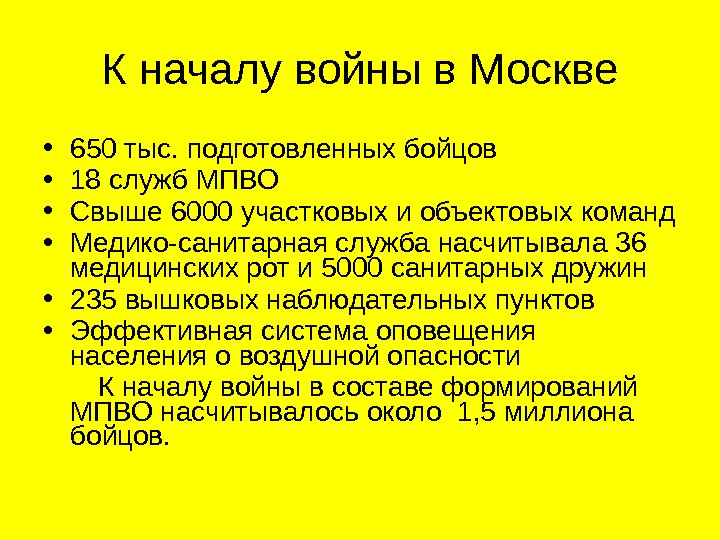 К началу войны в Москве

• 650 тыс. подготовленных бойцов
• 18 служб МПВО
• Свыше 6000 участковых и объектовых команд
• Медико-санитарная служба насчитывала 36 медицинских рот и 5000 санитарных дружин
• 235 вышковых наблюдательных пунктов
• Эффективная система оповещения населения о воздушной опасности

К началу войны в составе формирований МПВО насчитывалось около 1,5 миллиона бойцов.